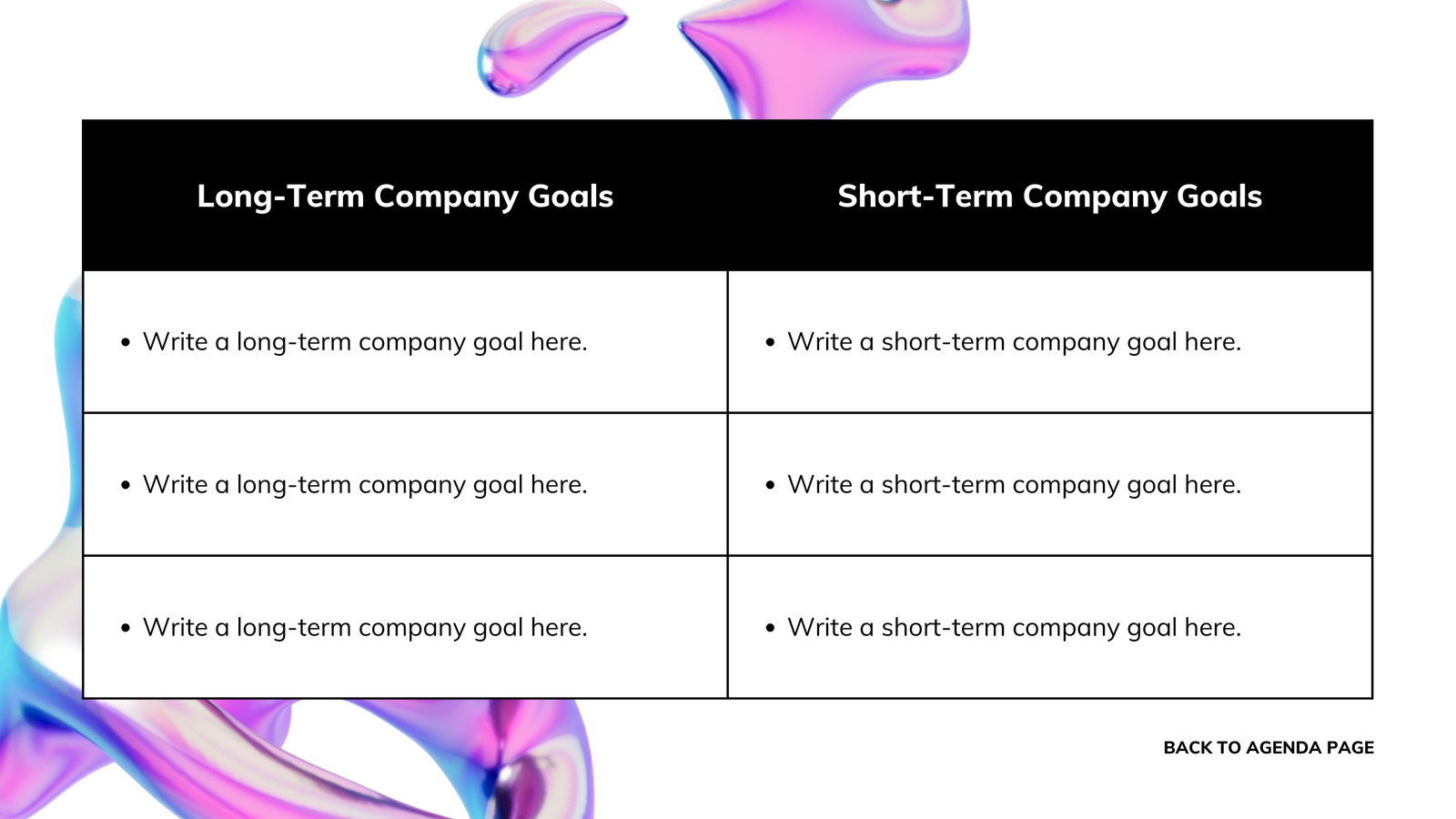 | Long-Term Company Goals | Short-Term Company Goals |
|---|---|
| • Write a long-term company goal here. | • Write a short-term company goal here. |
| • Write a long-term company goal here. | • Write a short-term company goal here. |
| • Write a long-term company goal here. | • Write a short-term company goal here. |

BACK TO AGENDA PAGE